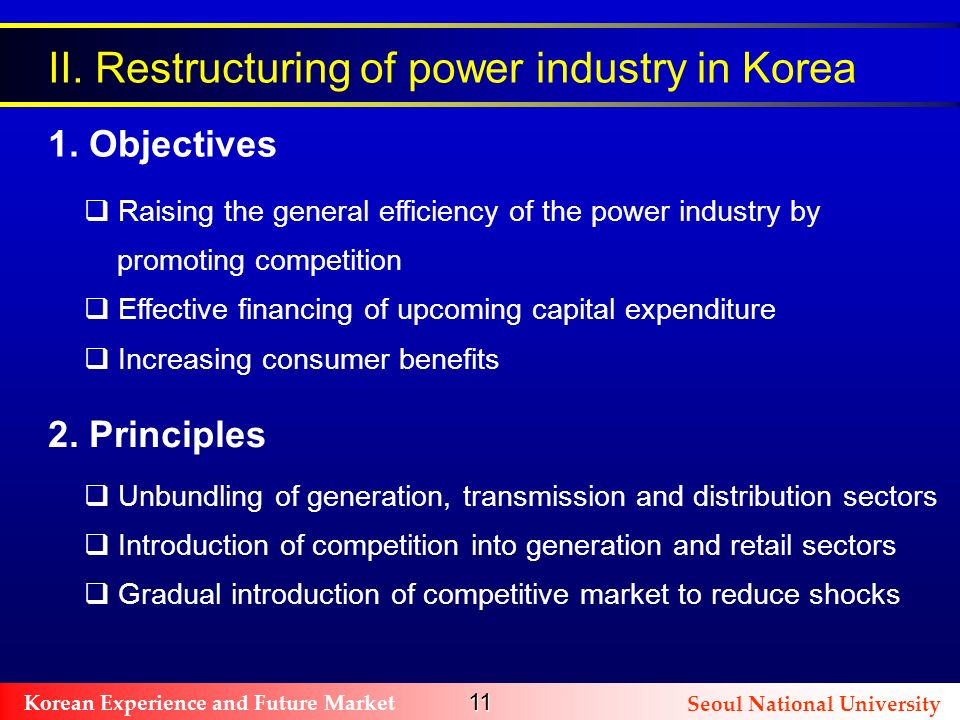 II. Restructuring of power industry in Korea

1. Objectives

❑ Raising the general efficiency of the power industry by promoting competition

❑ Effective financing of upcoming capital expenditure

❑ Increasing consumer benefits

2. Principles

❑ Unbundling of generation, transmission and distribution sectors

❑ Introduction of competition into generation and retail sectors

❑ Gradual introduction of competitive market to reduce shocks

Korean Experience and Future Market 11 Seoul National University